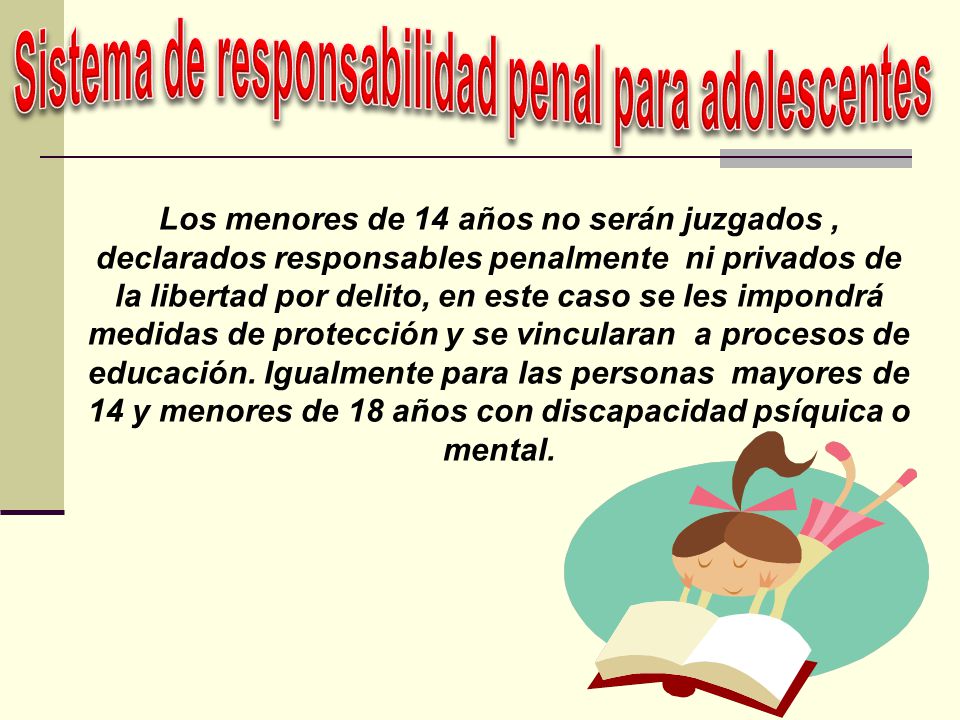 Sistema de responsabilidad penal para adolescentes

Los menores de 14 años no serán juzgados , declarados responsables penalmente ni privados de la libertad por delito, en este caso se les impondrá medidas de protección y se vincularan a procesos de educación. Igualmente para las personas mayores de 14 y menores de 18 años con discapacidad psíquica o mental.